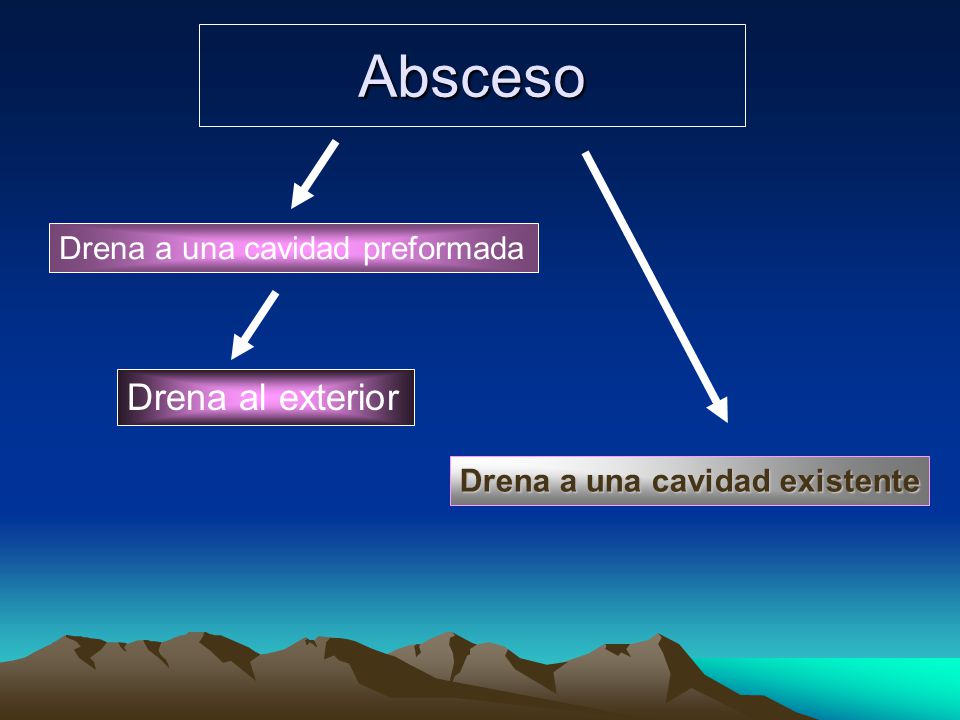 Absceso

Drena a una cavidad preformada

Drena al exterior

Drena a una cavidad existente